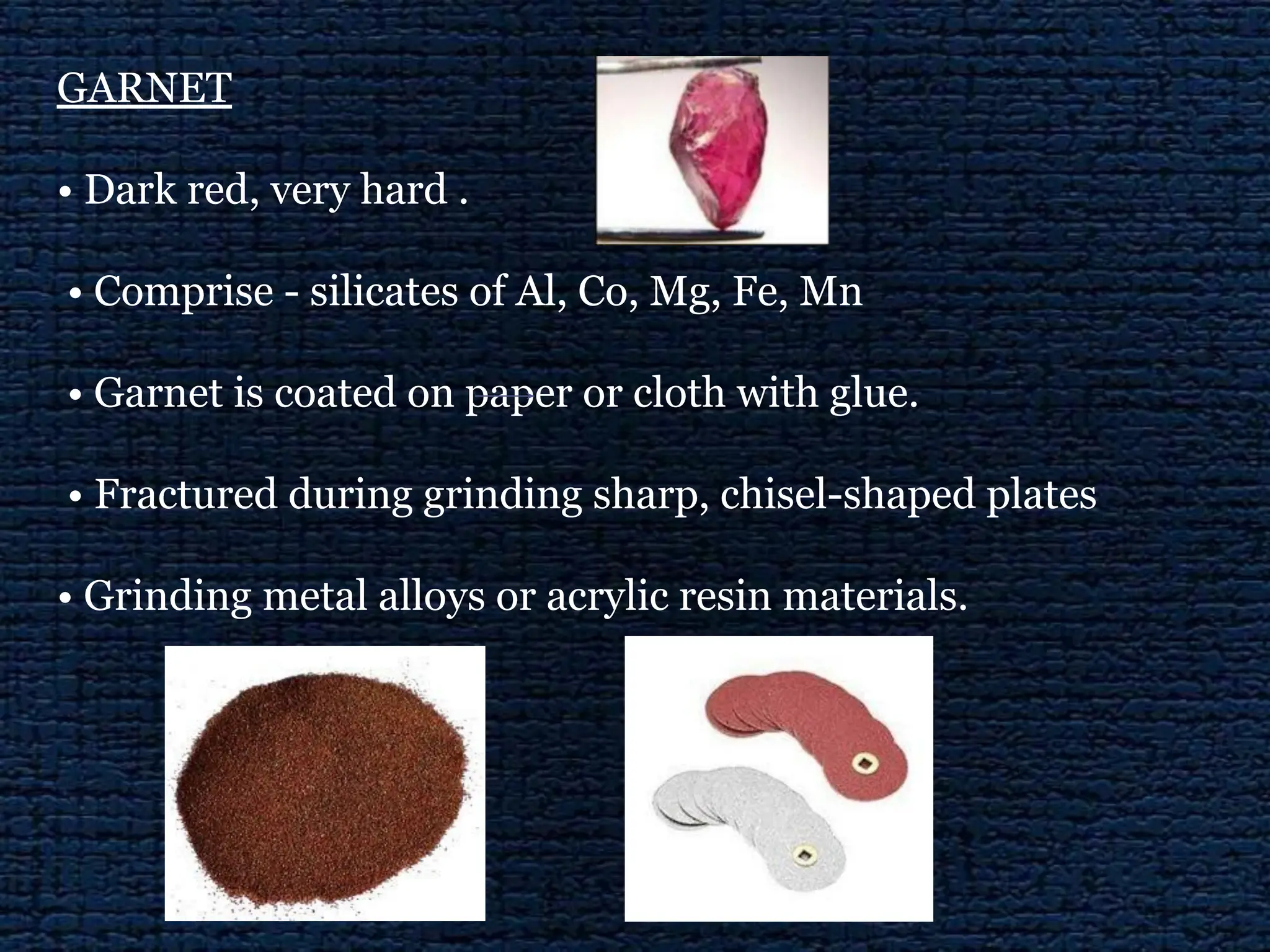 GARNET

• Dark red, very hard .

• Comprise - silicates of Al, Co, Mg, Fe, Mn

• Garnet is coated on paper or cloth with glue.

• Fractured during grinding sharp, chisel-shaped plates

• Grinding metal alloys or acrylic resin materials.